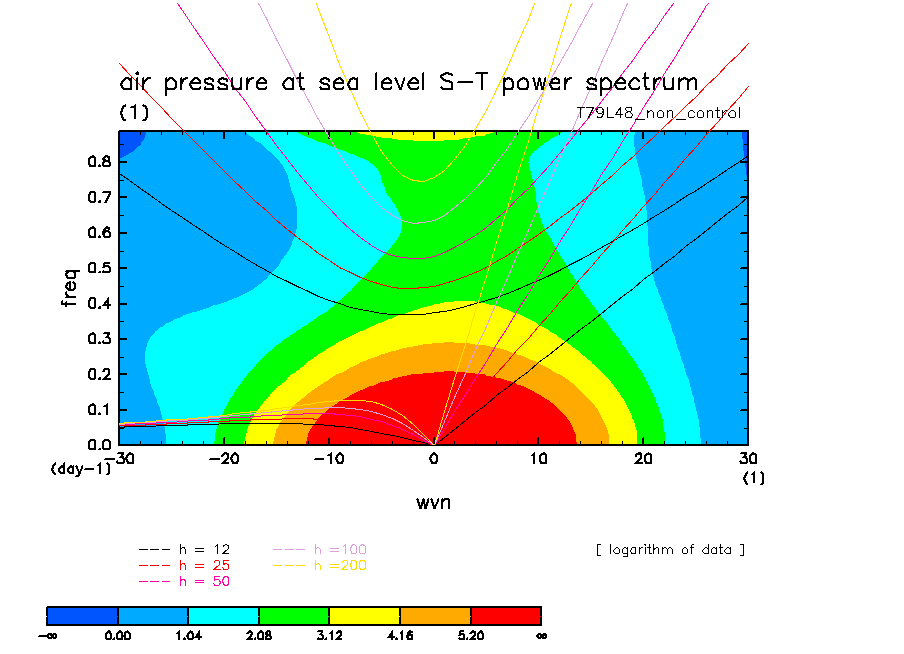 air pressure at sea level S-T power spectrum
(1)
T79L48_non_control

freq
0.8
0.7
0.6
0.5
0.4
0.3
0.2
0.1
0.0
(day-1)
-30
-20
-10
0
10
20
30
(1)
wvn

--- h = 12
--- h = 25
--- h = 50
--- h =100
--- h =200

[ logarithm of data ]

$-\infty$
0.00
1.04
2.08
3.12
4.16
5.20
$\infty$